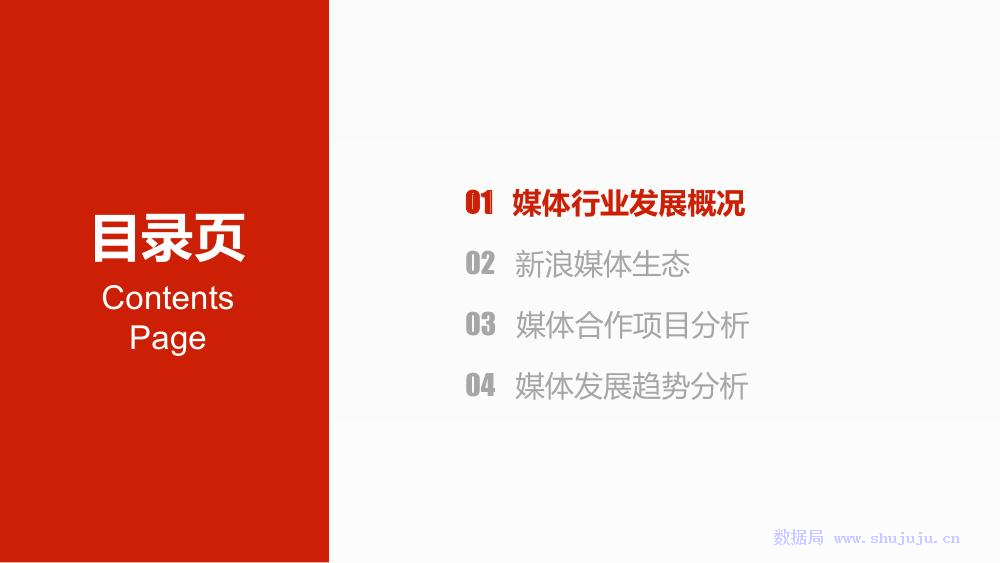 目录页
Contents Page

01 媒体行业发展概况
02 新浪媒体生态
03 媒体合作项目分析
04 媒体发展趋势分析

数据局 www.shujuju.cn